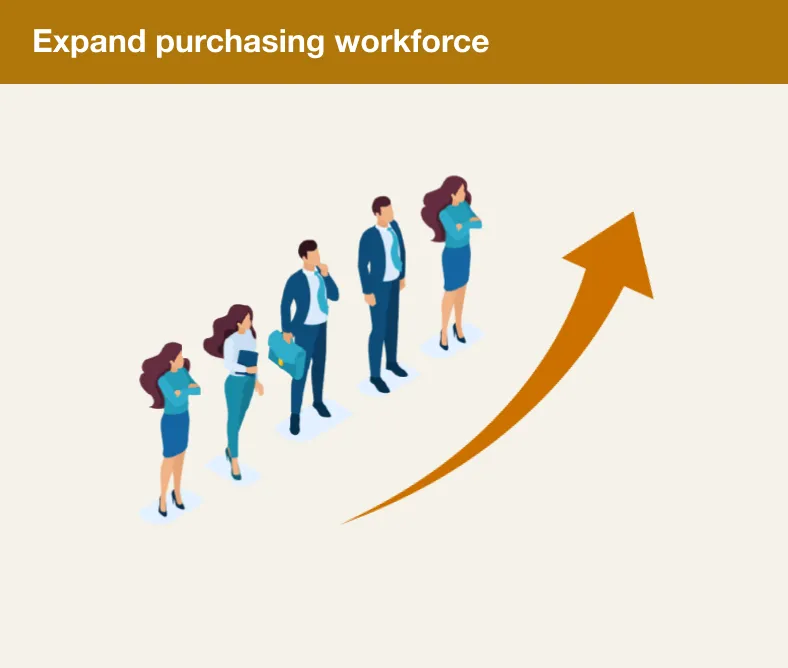 Expand purchasing workforce